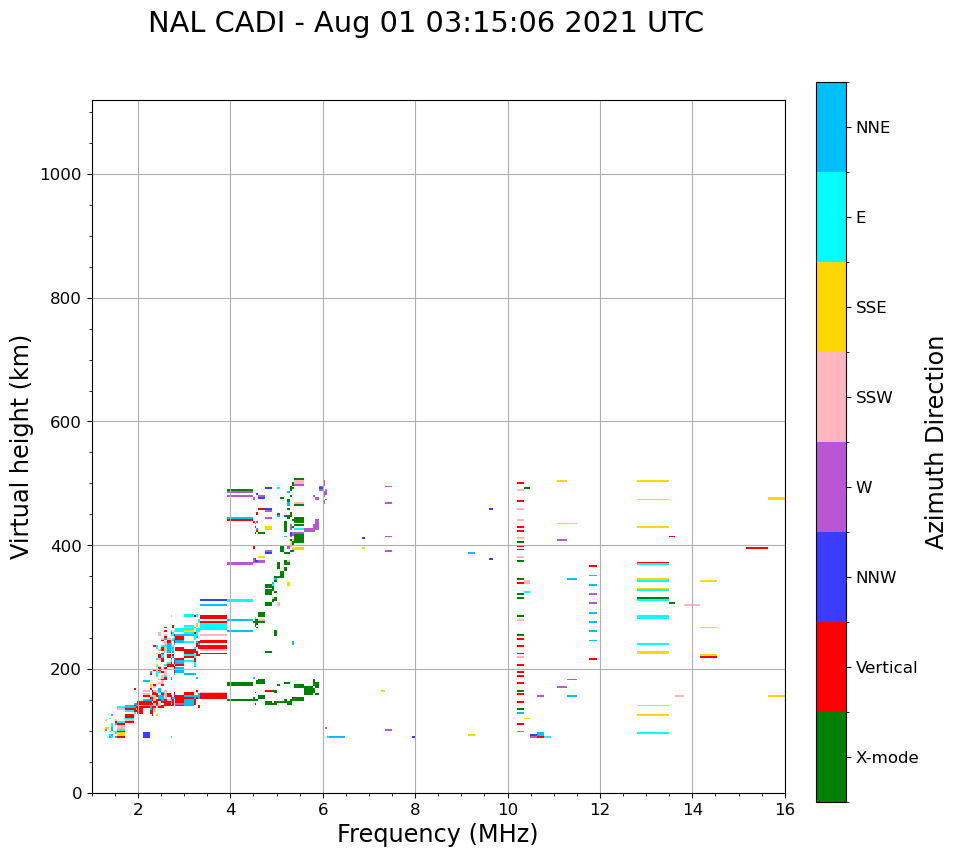 NAL CADI - Aug 01 03:15:06 2021 UTC

Virtual height (km)

1000
800
600
400
200
0

2
4
6
8
10
12
14
16

Frequency (MHz)

NNE
E
SSE
SSW
W
NNW
Vertical
X-mode

Azimuth Direction